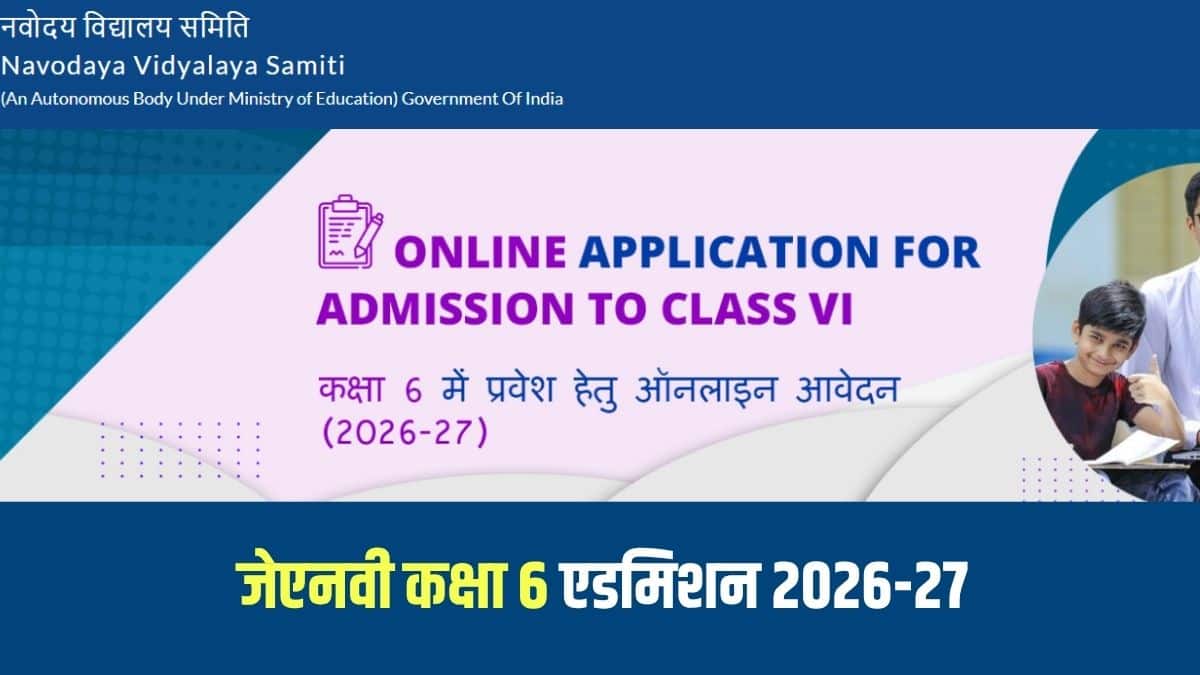 नवोदय विद्यालय समिति
Navodaya Vidyalaya Samiti
(An Autonomous Body Under Ministry of Education) Government Of India

ONLINE APPLICATION FOR ADMISSION TO CLASS VI

कक्षा 6 में प्रवेश हेतु ऑनलाइन आवेदन (2026-27)

जेएनवी कक्षा 6 एडमिशन 2026-27